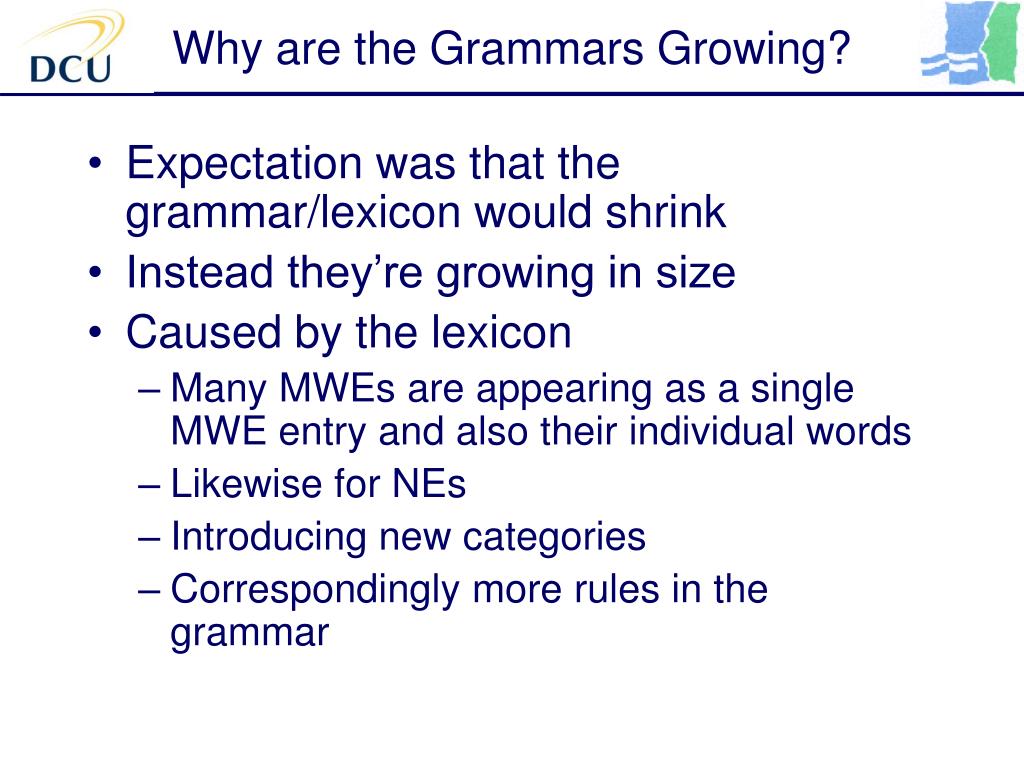 DCU

Why are the Grammars Growing?

• Expectation was that the grammar/lexicon would shrink
• Instead they're growing in size
• Caused by the lexicon
– Many MWEs are appearing as a single MWE entry and also their individual words
– Likewise for NEs
– Introducing new categories
– Correspondingly more rules in the grammar